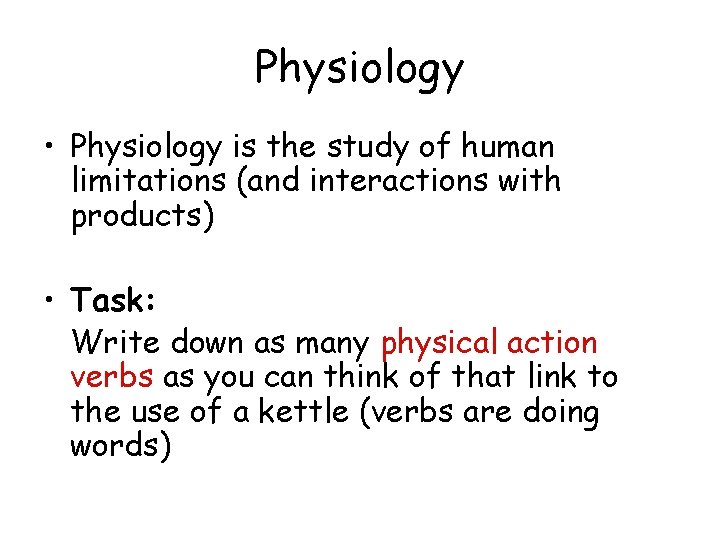 Physiology

• Physiology is the study of human limitations (and interactions with products)

• Task:
Write down as many physical action verbs as you can think of that link to the use of a kettle (verbs are doing words)